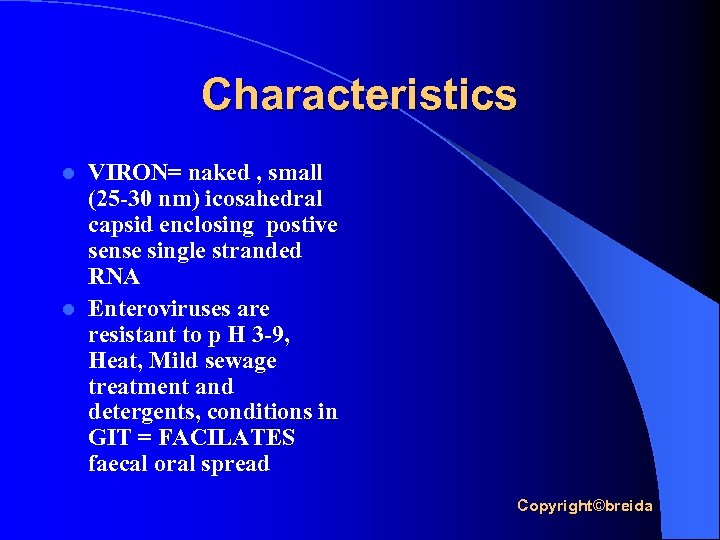 Characteristics

VIRON= naked , small (25-30 nm) icosahedral capsid enclosing postive sense single stranded RNA

Enteroviruses are resistant to p H 3-9, Heat, Mild sewage treatment and detergents, conditions in GIT = FACILATES faecal oral spread

Copyright©breida